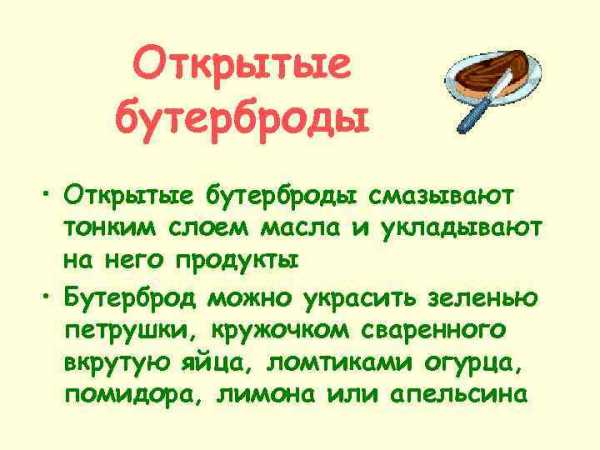 Открытые бутерброды

• Открытые бутерброды смазывают тонким слоем масла и укладывают на него продукты

• Бутерброд можно украсить зеленью петрушки, кружочком сваренного вкрутую яйца, ломтиками огурца, помидора, лимона или апельсина